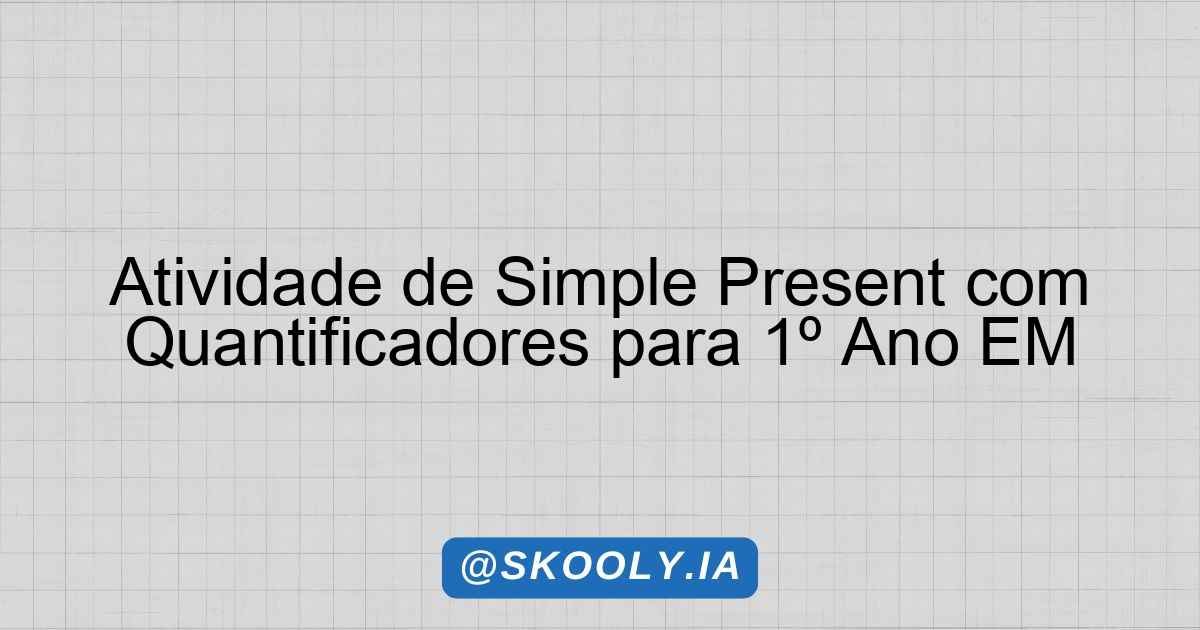 Atividade de Simple Present com Quantificadores para 1º Ano EM

@SKOOLY.IA